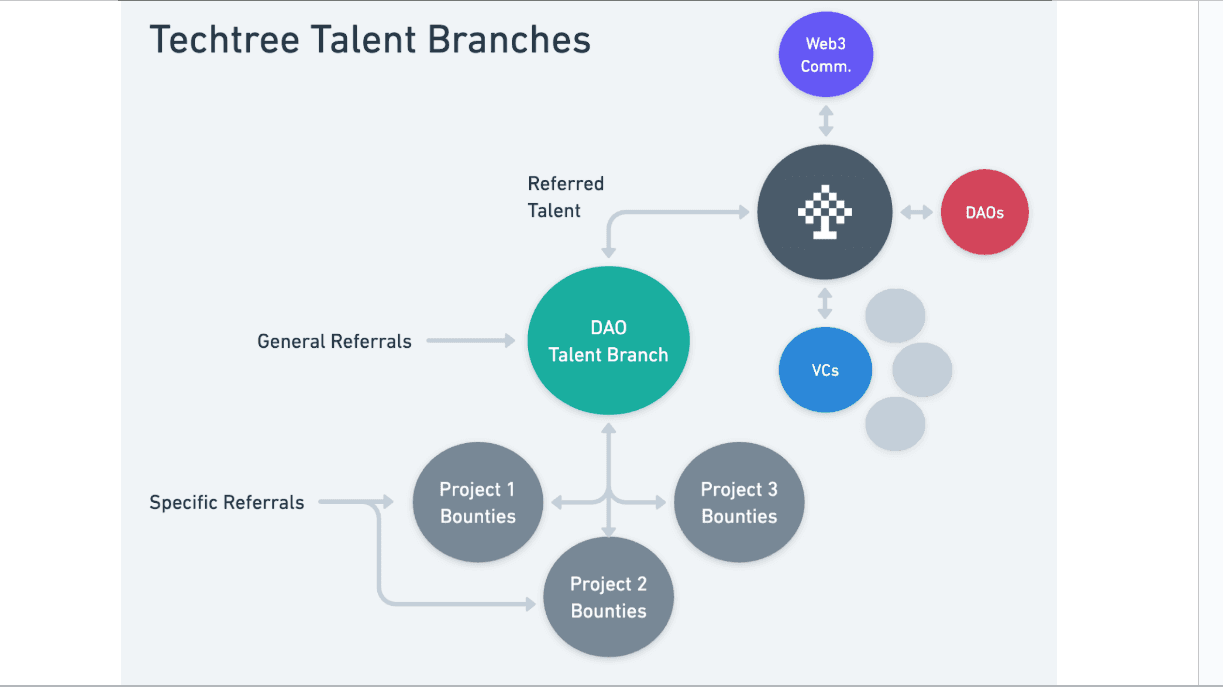 Techtree Talent Branches

Web3 Comm.

Referred Talent

DAOs

General Referrals

DAO Talent Branch

VCs

Specific Referrals

Project 1 Bounties

Project 3 Bounties

Project 2 Bounties